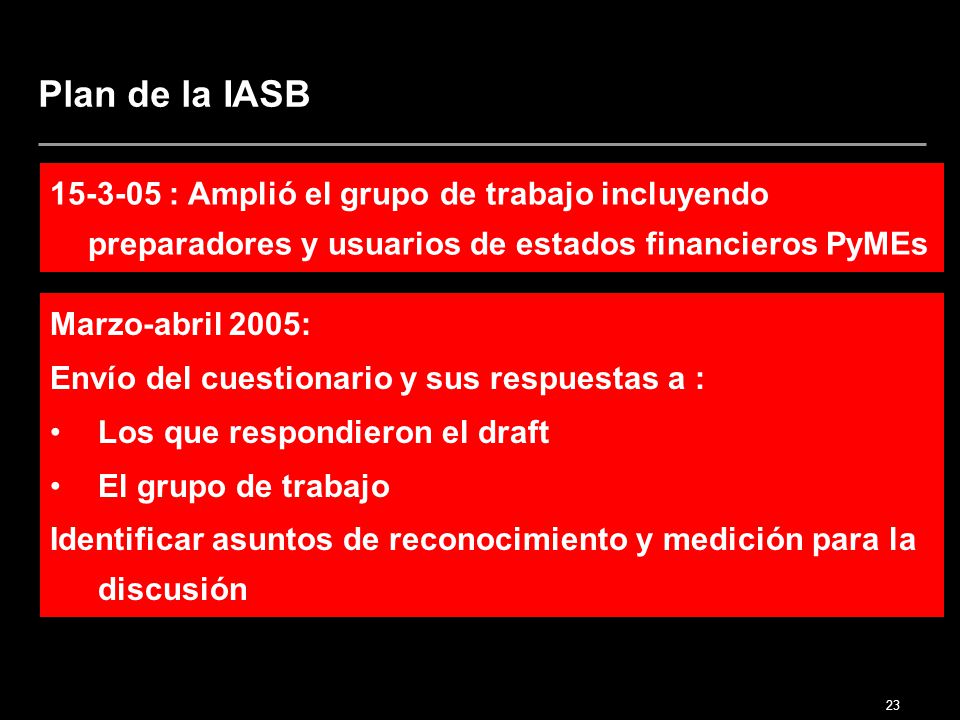 Plan de la IASB

15-3-05 : Amplió el grupo de trabajo incluyendo preparadores y usuarios de estados financieros PyMEs

Marzo-abril 2005:

Envío del cuestionario y sus respuestas a :

• Los que respondieron el draft

• El grupo de trabajo

Identificar asuntos de reconocimiento y medición para la discusión

23